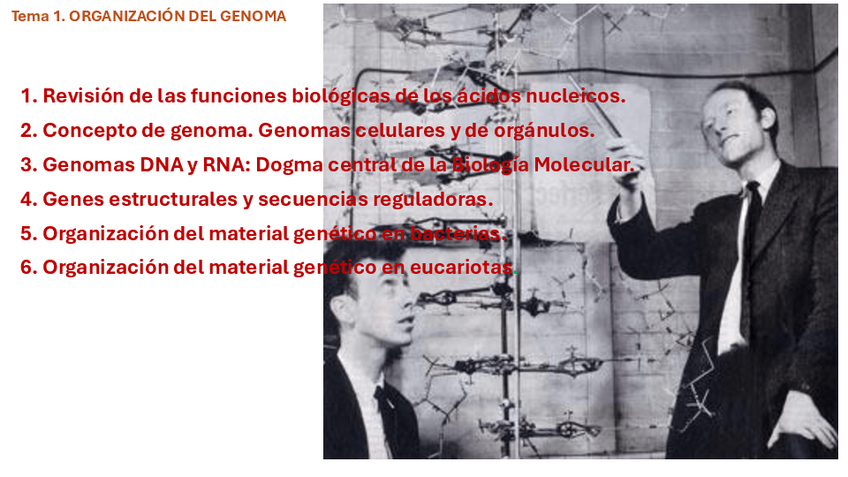 Tema 1. ORGANIZACIÓN DEL GENOMA

1. Revisión de las funciones biológicas de los ácidos nucleicos.
2. Concepto de genoma. Genomas celulares y de orgánulos.
3. Genomas DNA y RNA: Dogma central de la Biología Molecular.
4. Genes estructurales y secuencias reguladoras.
5. Organización del material genético en bacterias.
6. Organización del material genético en eucariotas.